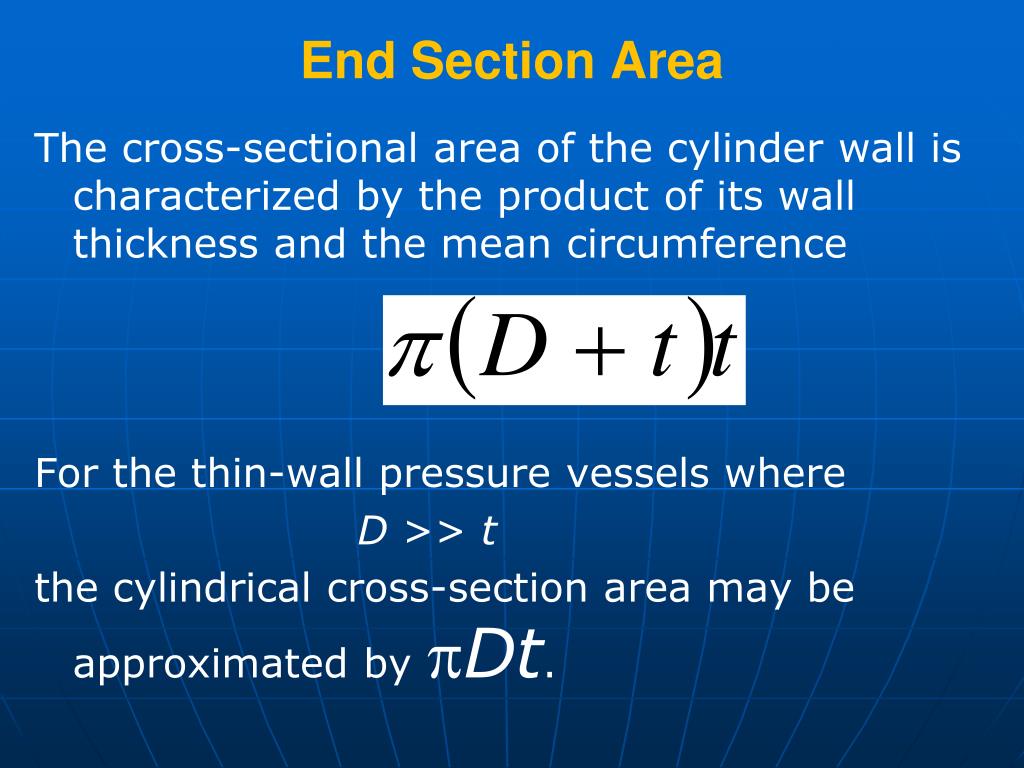 End Section Area

The cross-sectional area of the cylinder wall is characterized by the product of its wall thickness and the mean circumference

$\pi(D+t)t$

For the thin-wall pressure vessels where

$D >> t$

the cylindrical cross-section area may be approximated by $\pi Dt$.